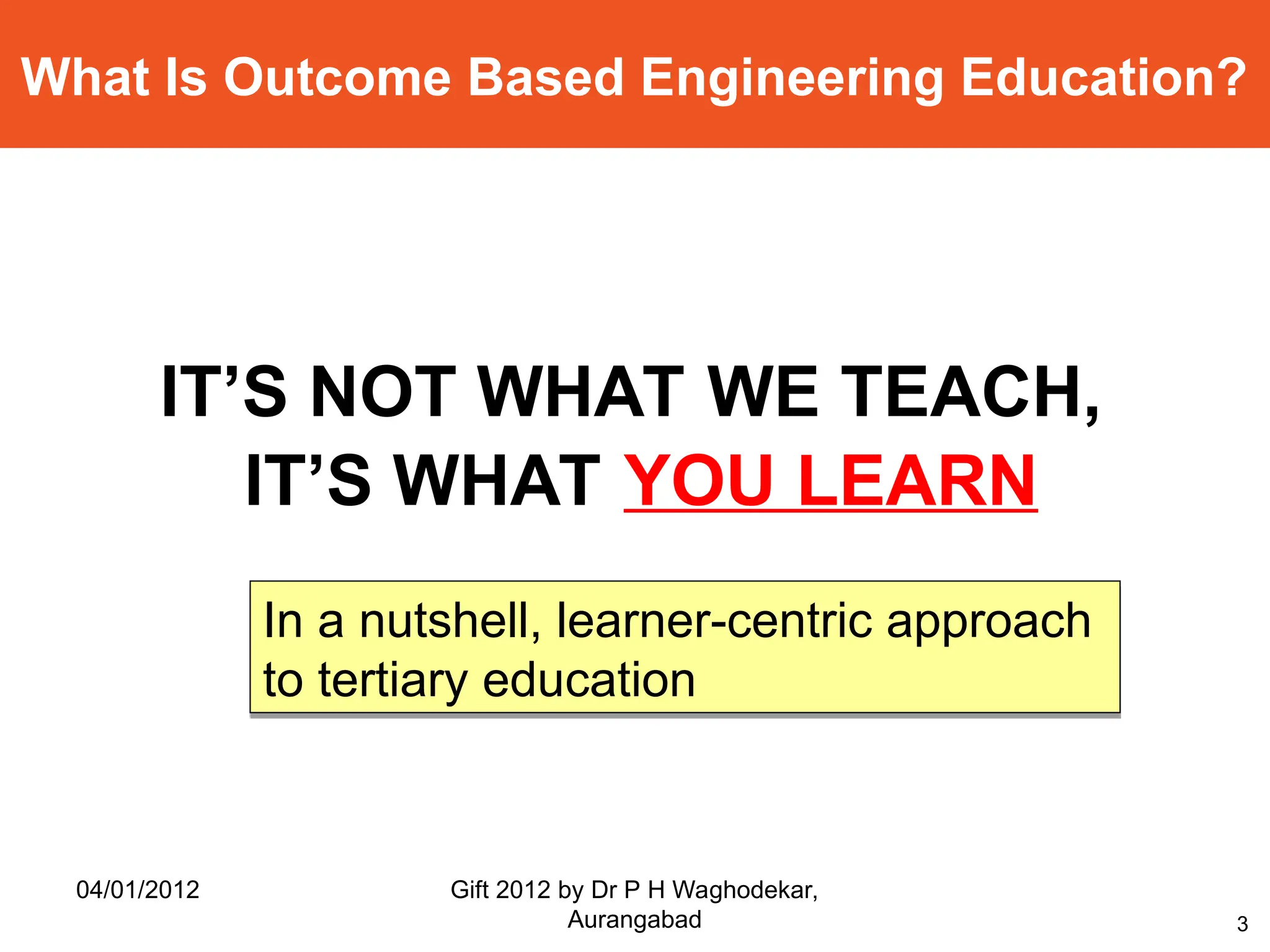 What Is Outcome Based Engineering Education?

IT’S NOT WHAT WE TEACH,
IT’S WHAT YOU LEARN

In a nutshell, learner-centric approach to tertiary education

04/01/2012

Gift 2012 by Dr P H Waghodekar, Aurangabad

3